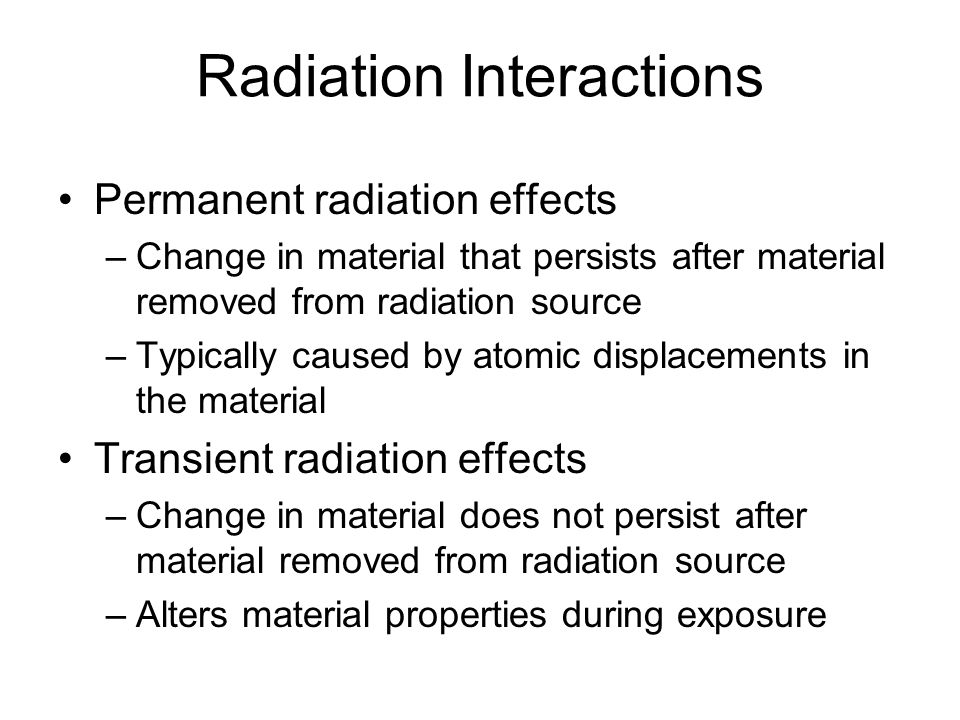 Radiation Interactions

• Permanent radiation effects
– Change in material that persists after material removed from radiation source
– Typically caused by atomic displacements in the material

• Transient radiation effects
– Change in material does not persist after material removed from radiation source
– Alters material properties during exposure